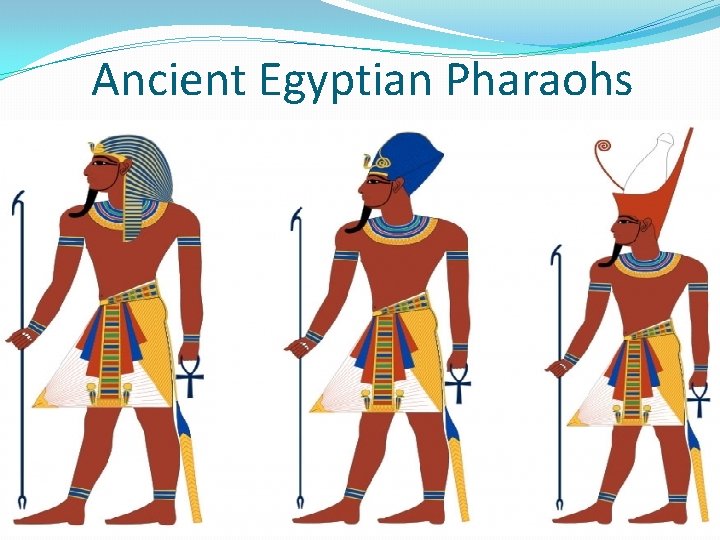 Ancient Egyptian Pharaohs